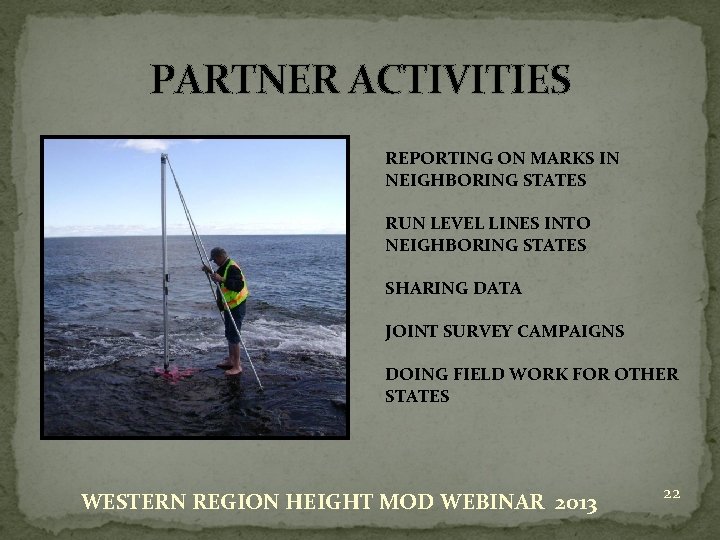 PARTNER ACTIVITIES

REPORTING ON MARKS IN NEIGHBORING STATES

RUN LEVEL LINES INTO NEIGHBORING STATES

SHARING DATA

JOINT SURVEY CAMPAIGNS

DOING FIELD WORK FOR OTHER STATES

WESTERN REGION HEIGHT MOD WEBINAR 2013

22